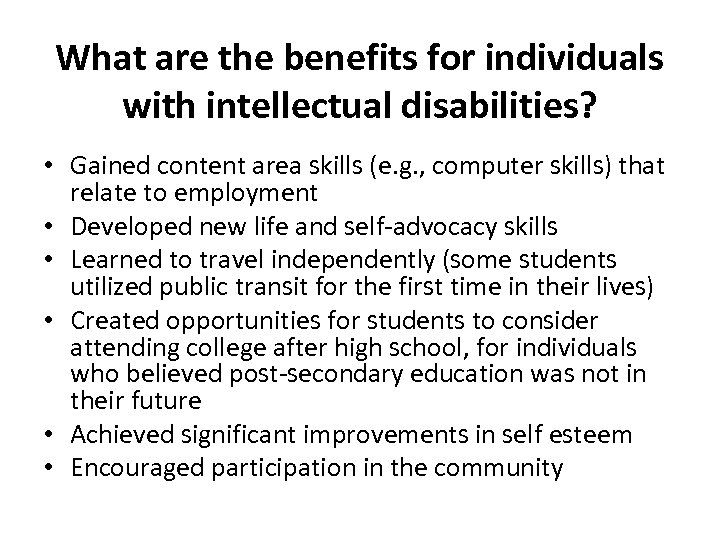 What are the benefits for individuals with intellectual disabilities?

• Gained content area skills (e.g., computer skills) that relate to employment
• Developed new life and self-advocacy skills
• Learned to travel independently (some students utilized public transit for the first time in their lives)
• Created opportunities for students to consider attending college after high school, for individuals who believed post-secondary education was not in their future
• Achieved significant improvements in self esteem
• Encouraged participation in the community